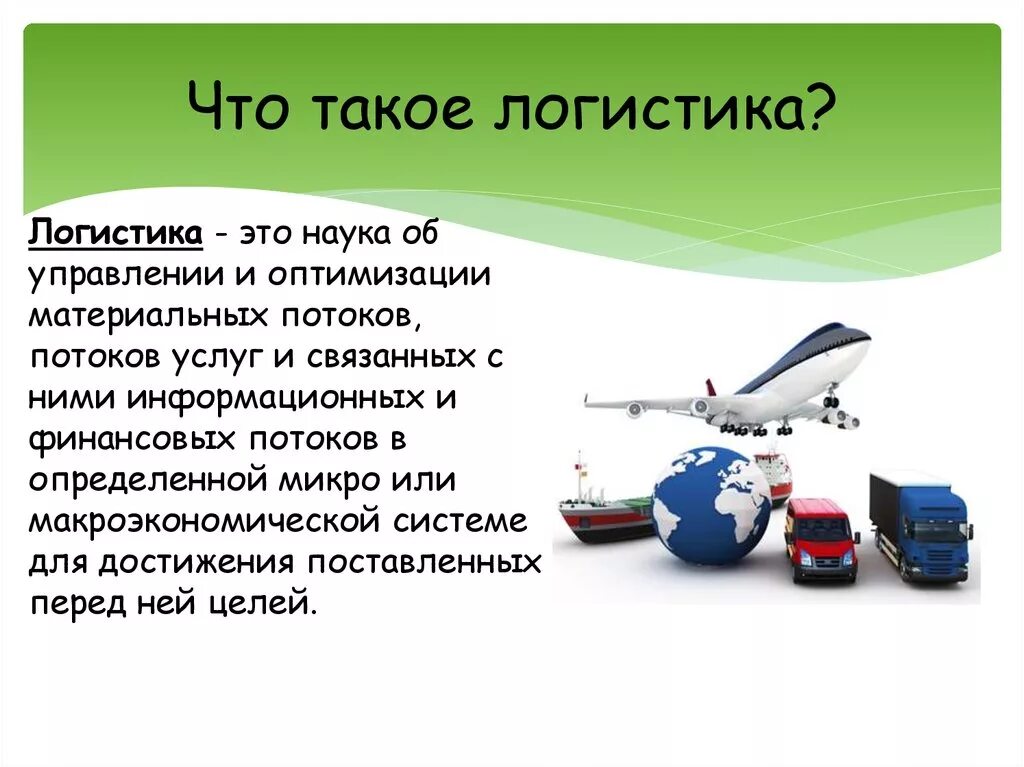 Что такое логистика?

Логистика - это наука об управлении и оптимизации материальных потоков, потоков услуг и связанных с ними информационных и финансовых потоков в определенной микро или макроэкономической системе для достижения поставленных перед ней целей.